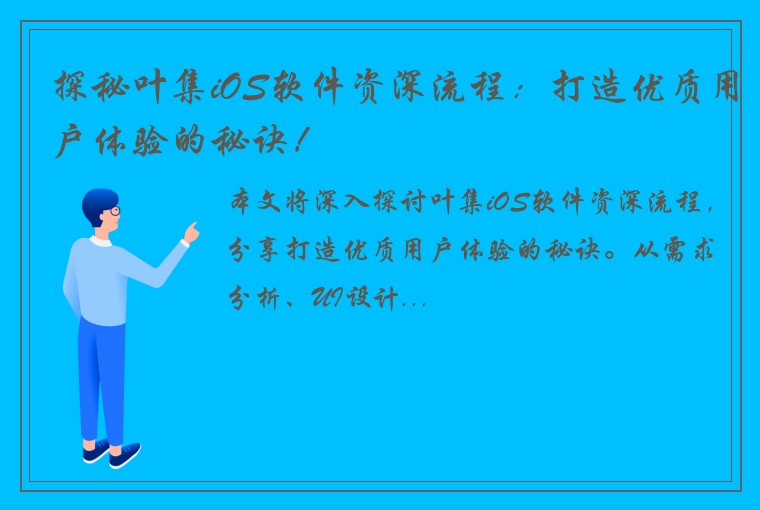 探秘叶集iOS软件资深流程：打造优质用户体验的秘诀！

本文将深入探讨叶集iOS软件资深流程，分享打造优质用户体验的秘诀。从需求分析、UI设计...